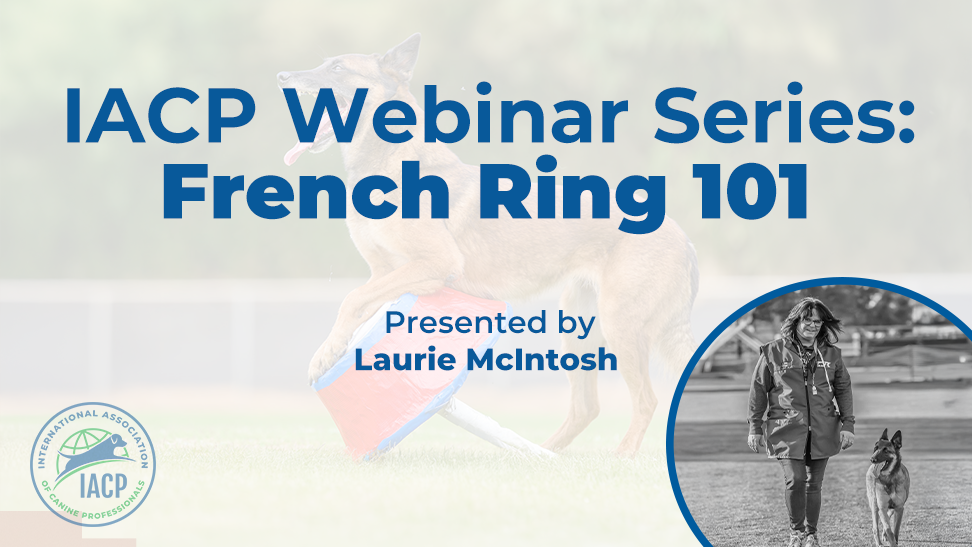 IACP Webinar Series:
French Ring 101

Presented by
Laurie McIntosh

INTERNATIONAL ASSOCIATION OF CANINE PROFESSIONALS
IACP